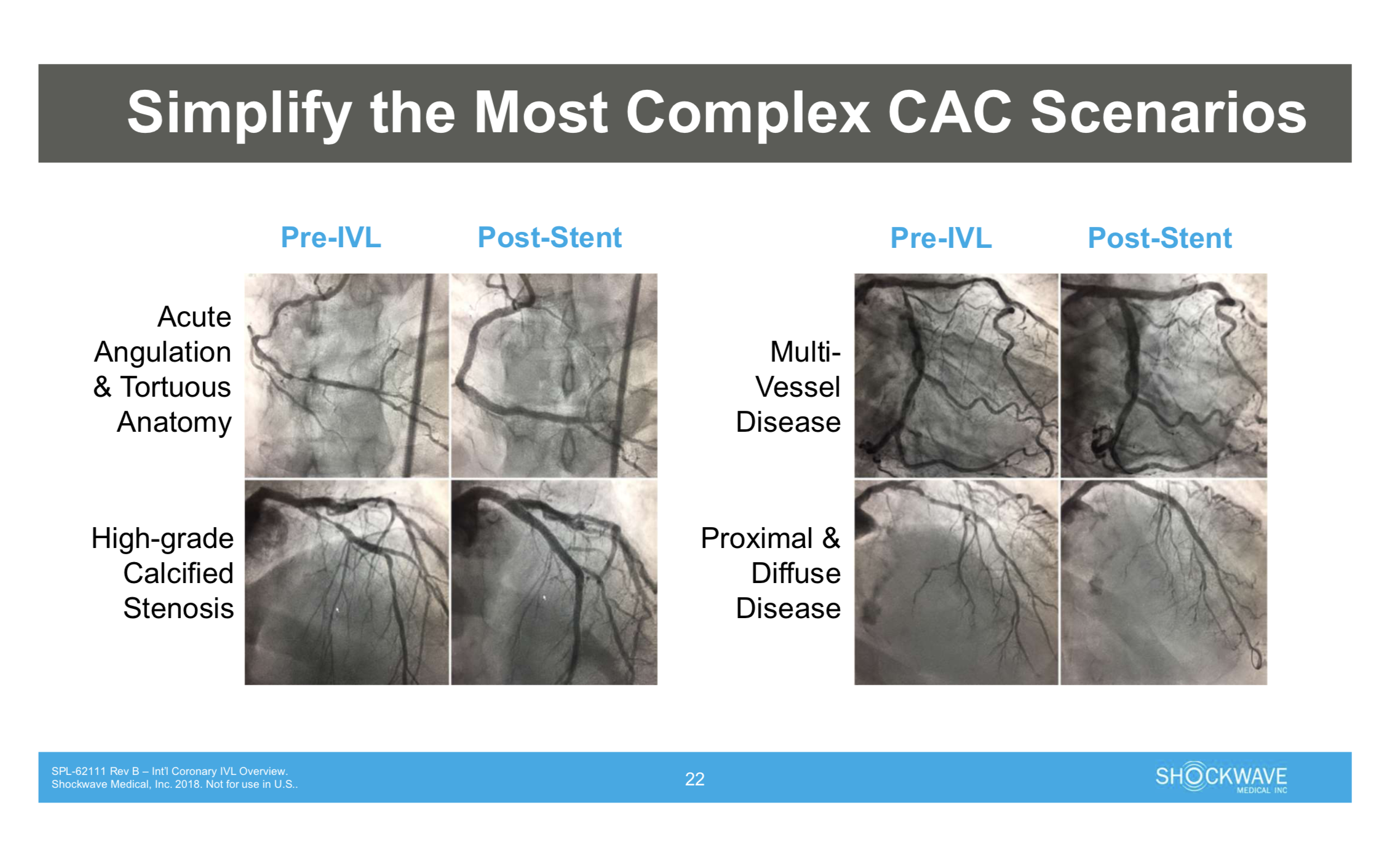 Simplify the Most Complex CAC Scenarios

Pre-IVL Post-Stent

Acute Angulation & Tortuous Anatomy

High-grade Calcified Stenosis

Pre-IVL Post-Stent

Multi-Vessel Disease

Proximal & Diffuse Disease

SPL-62111 Rev B – Int'l Coronary IVL Overview.
Shockwave Medical, Inc. 2018. Not for use in U.S..

22

SHOCKWAVE MEDICAL INC